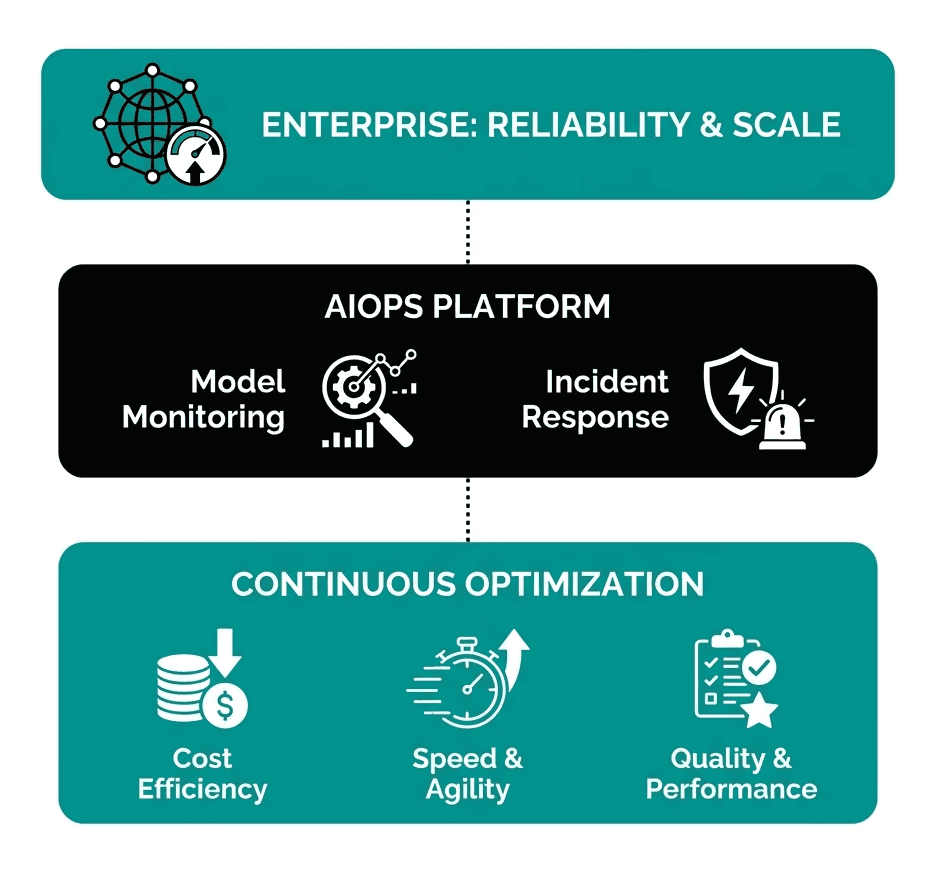 ENTERPRISE: RELIABILITY & SCALE

AIOPS PLATFORM

Model Monitoring

Incident Response

CONTINUOUS OPTIMIZATION

Cost Efficiency

Speed & Agility

Quality & Performance